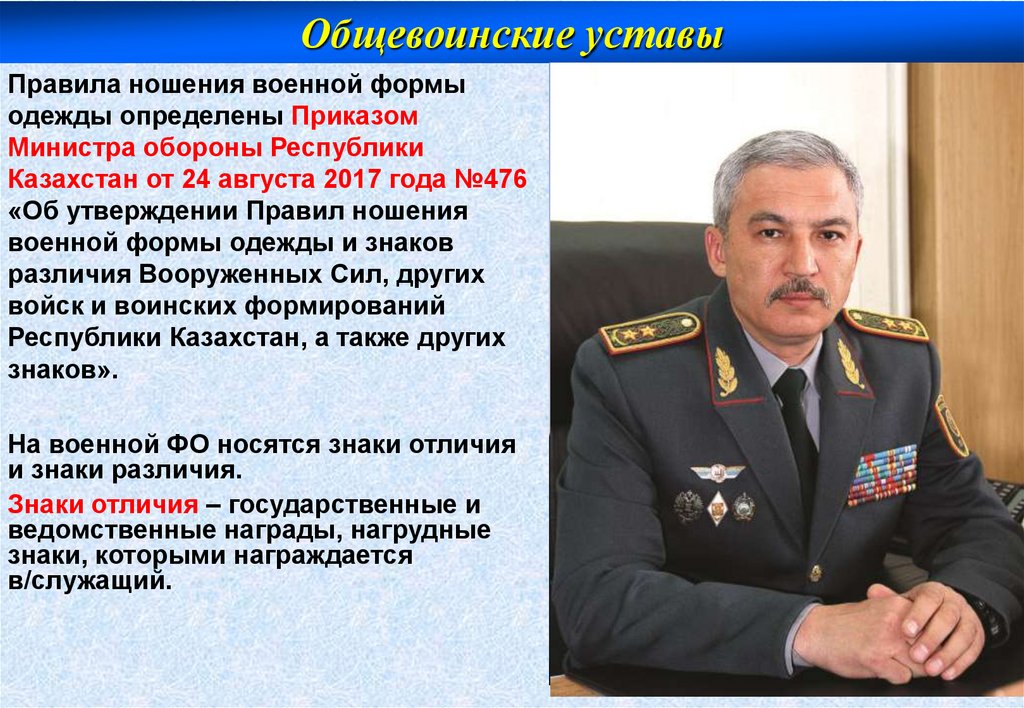 Общевоинские уставы

Правила ношения военной формы одежды определены Приказом Министра обороны Республики Казахстан от 24 августа 2017 года №476 «Об утверждении Правил ношения военной формы одежды и знаков различия Вооруженных Сил, других войск и воинских формирований Республики Казахстан, а также других знаков».

На военной ФО носятся знаки отличия и знаки различия.

Знаки отличия – государственные и ведомственные награды, нагрудные знаки, которыми награждается в/служащий.